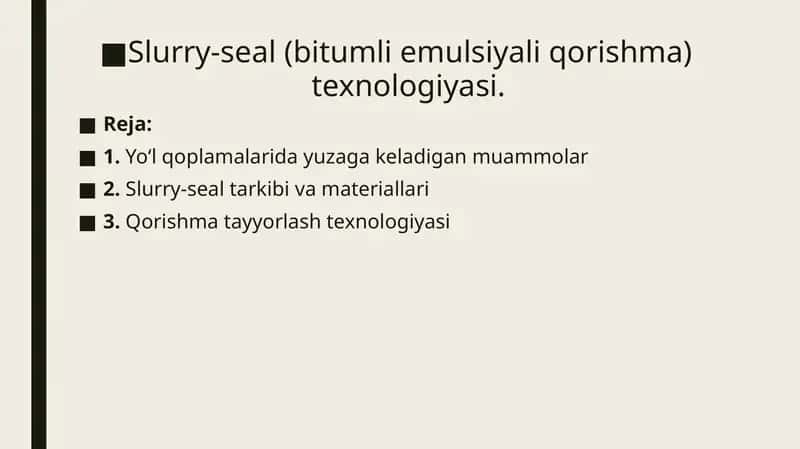 ■Slurry-seal (bitumli emulsiyali qorishma) texnologiyasi.

■ Reja:
■ 1. Yo‘l qoplamalarida yuzaga keladigan muammolar
■ 2. Slurry-seal tarkibi va materiallari
■ 3. Qorishma tayyorlash texnologiyasi